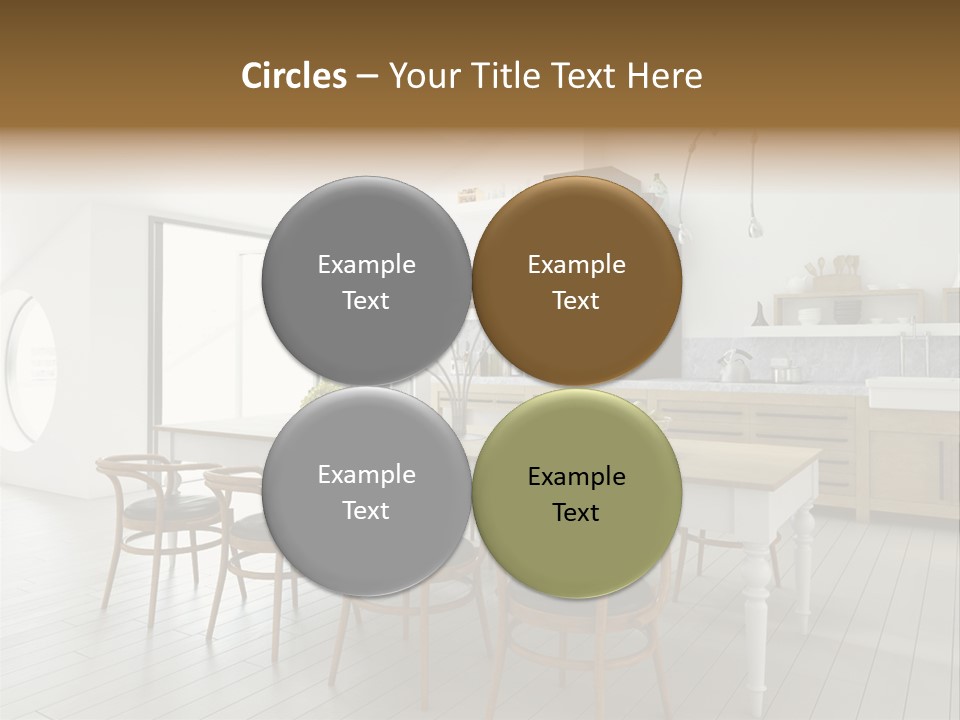 Circles – Your Title Text Here

Example Text

Example Text

Example Text

Example Text